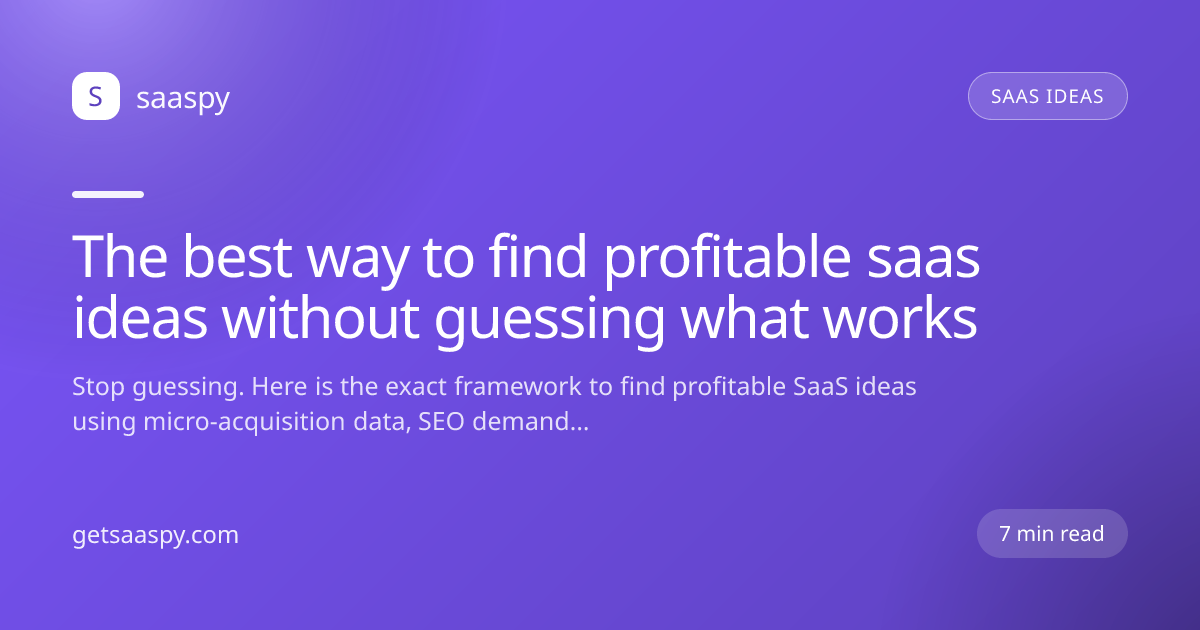 S saaspy

SAAS IDEAS

The best way to find profitable saas ideas without guessing what works

Stop guessing. Here is the exact framework to find profitable SaaS ideas using micro-acquisition data, SEO demand...

getsaaspy.com

7 min read